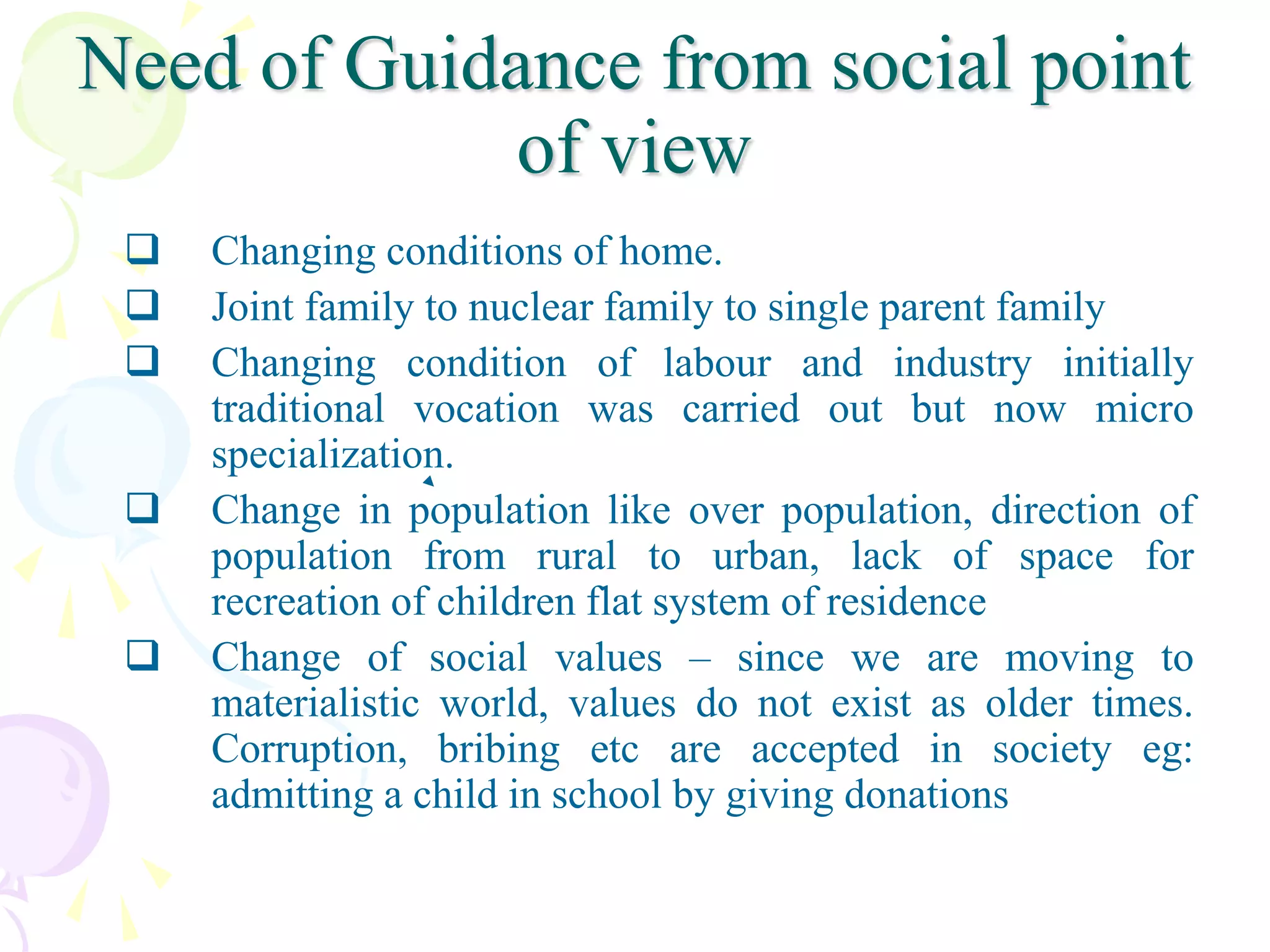 Need of Guidance from social point of view

❑ Changing conditions of home.
❑ Joint family to nuclear family to single parent family
❑ Changing condition of labour and industry initially traditional vocation was carried out but now micro specialization.
❑ Change in population like over population, direction of population from rural to urban, lack of space for recreation of children flat system of residence
❑ Change of social values – since we are moving to materialistic world, values do not exist as older times. Corruption, bribing etc are accepted in society eg: admitting a child in school by giving donations